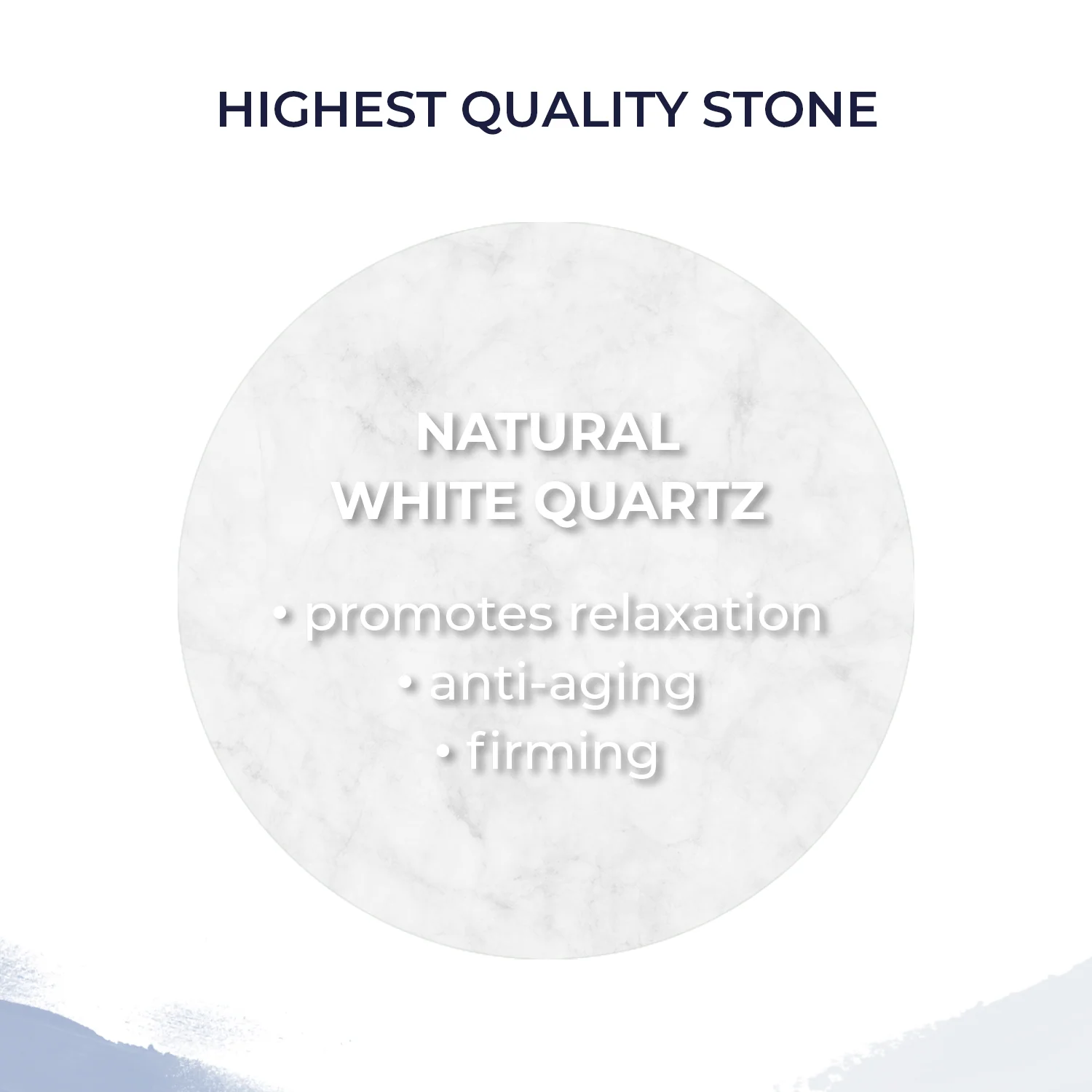 HIGHEST QUALITY STONE

NATURAL
WHITE QUARTZ

• promotes relaxation
• anti-aging
• firming